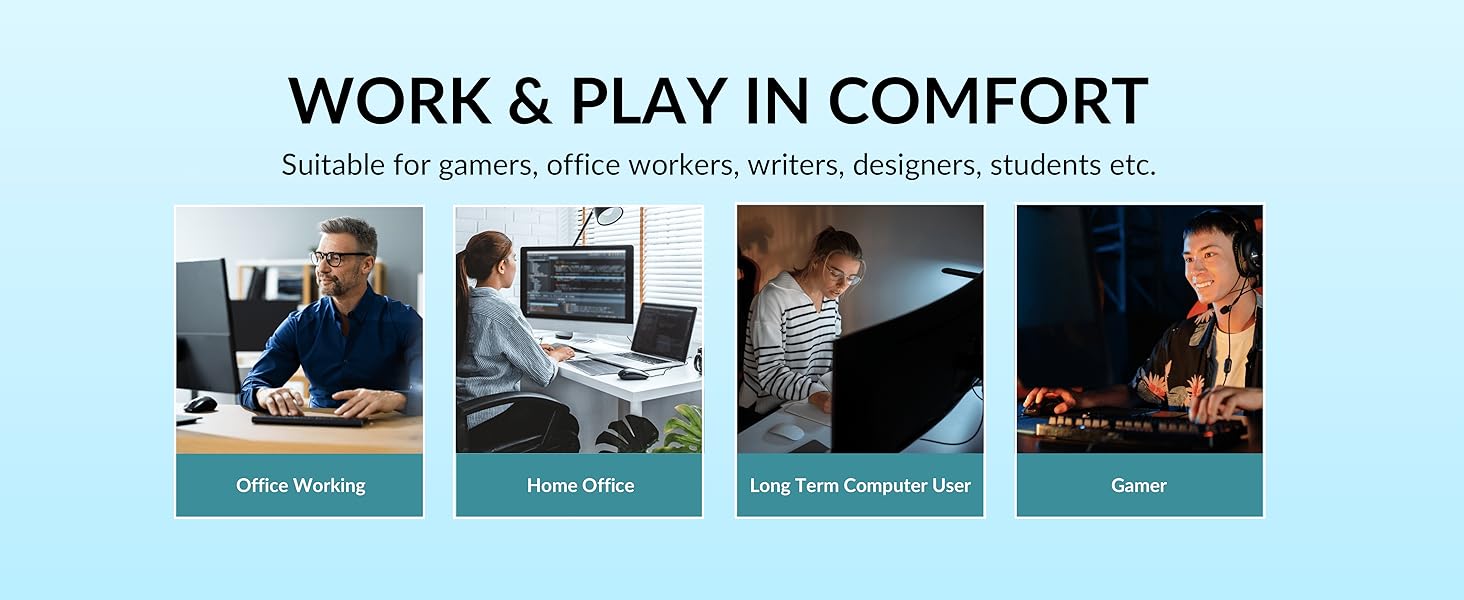 WORK & PLAY IN COMFORT

Suitable for gamers, office workers, writers, designers, students etc.

Office Working

Home Office

Long Term Computer User

Gamer